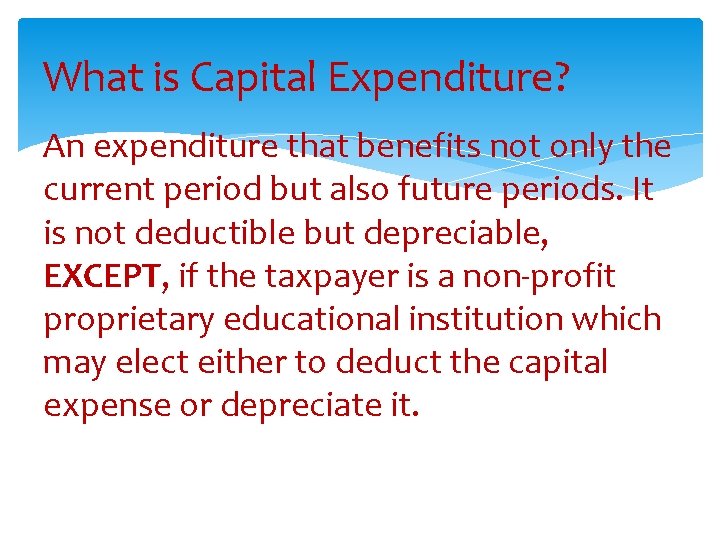 What is Capital Expenditure?

An expenditure that benefits not only the current period but also future periods. It is not deductible but depreciable, EXCEPT, if the taxpayer is a non-profit proprietary educational institution which may elect either to deduct the capital expense or depreciate it.